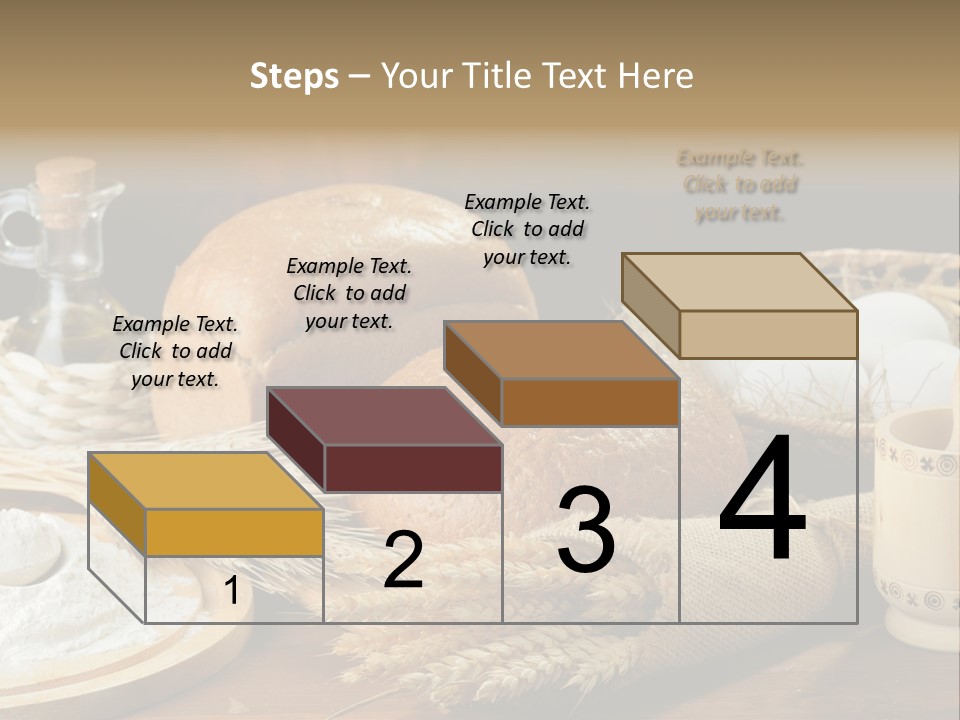 Steps – Your Title Text Here

Example Text. Click to add your text.

Example Text. Click to add your text.

Example Text. Click to add your text.

Example Text. Click to add your text.

1

2

3

4